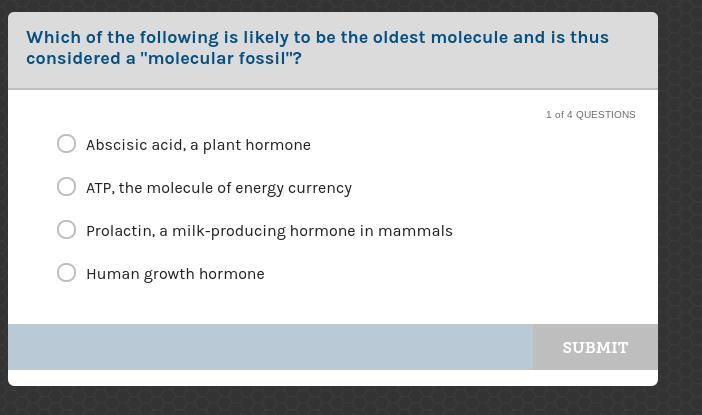 Which of the following is likely to be the oldest molecule and is thus considered a "molecular fossil"?

1 of 4 QUESTIONS

Abscisic acid, a plant hormone

ATP, the molecule of energy currency

Prolactin, a milk-producing hormone in mammals

Human growth hormone

SUBMIT